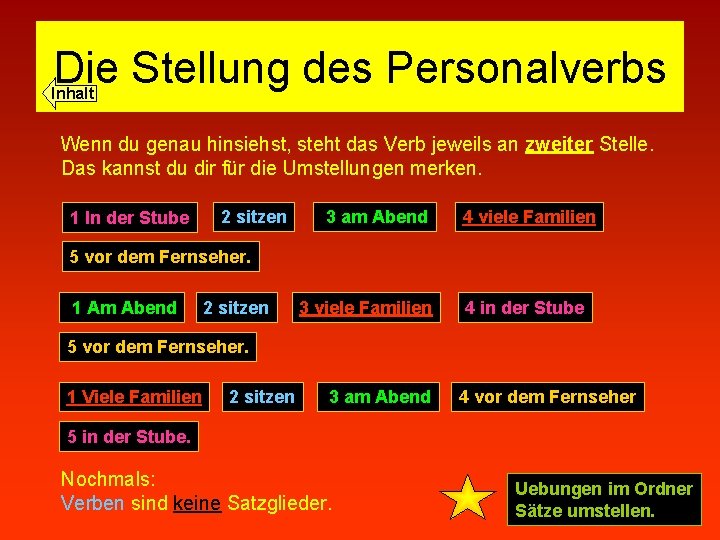 Die Stellung des Personalverbs

Inhalt

Wenn du genau hinsiehst, steht das Verb jeweils an zweiter Stelle. Das kannst du dir für die Umstellungen merken.

1 In der Stube

2 sitzen

3 am Abend

4 viele Familien

5 vor dem Fernseher.

1 Am Abend

2 sitzen

3 viele Familien

4 in der Stube

5 vor dem Fernseher.

1 Viele Familien

2 sitzen

3 am Abend

4 vor dem Fernseher

5 in der Stube.

Nochmals:
Verben sind keine Satzglieder.

Uebungen im Ordner Sätze umstellen.